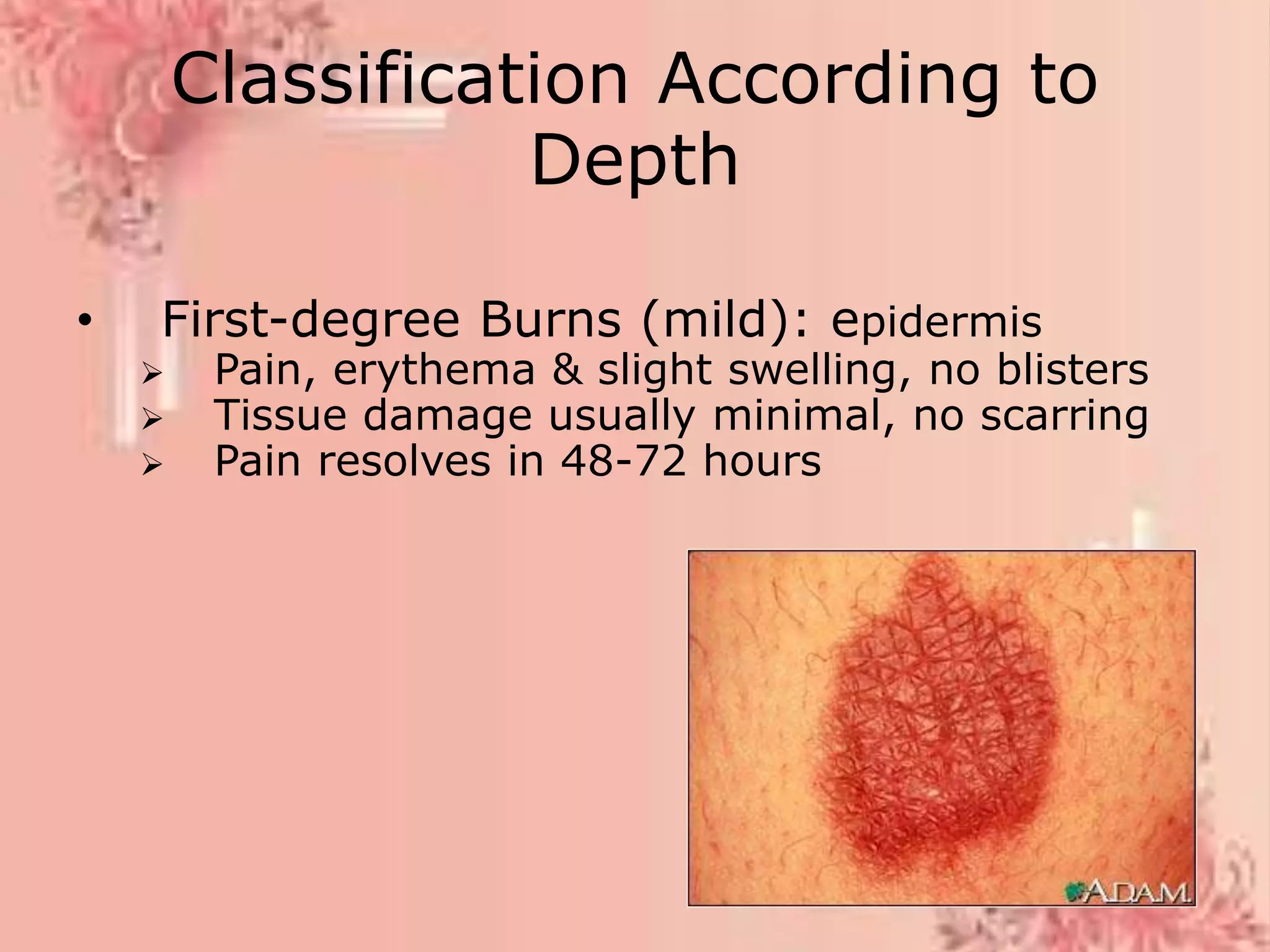 Classification According to Depth

• First-degree Burns (mild): epidermis
➢ Pain, erythema & slight swelling, no blisters
➢ Tissue damage usually minimal, no scarring
➢ Pain resolves in 48-72 hours

A.D.A.M.